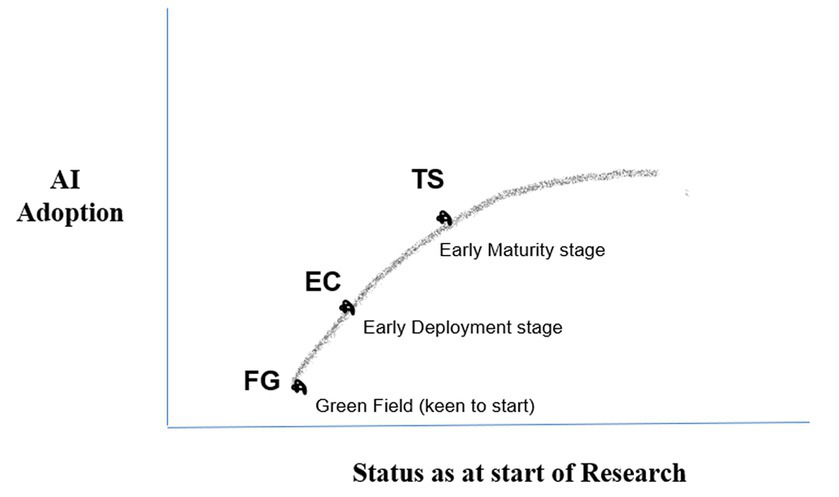 AI
Adoption

TS

Early Maturity stage

EC

Early Deployment stage

FG

Green Field (keen to start)

Status as at start of Research